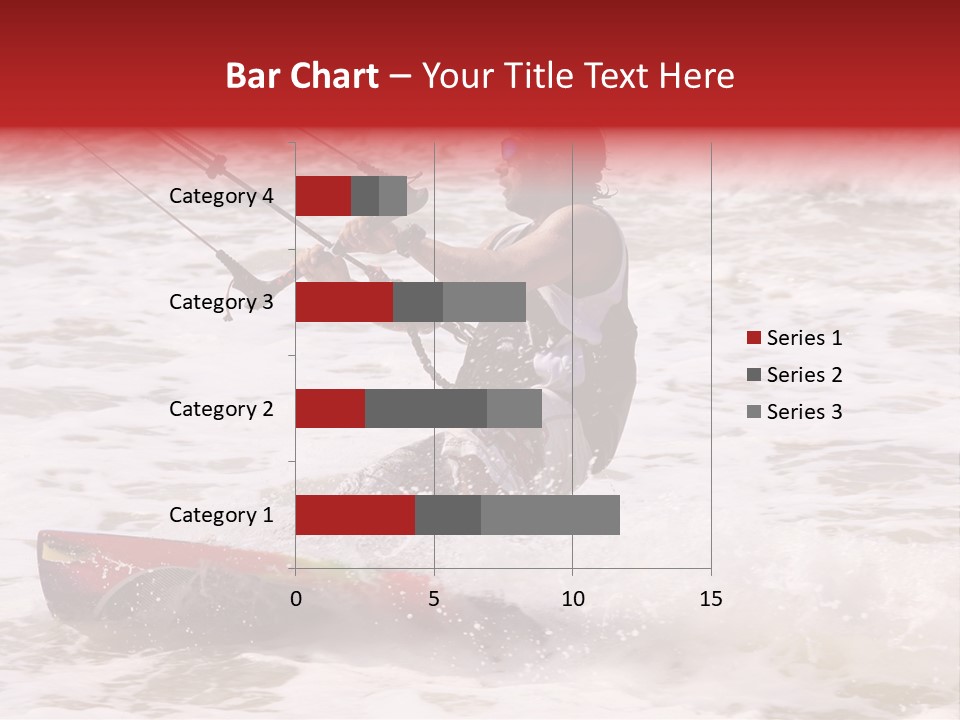 Bar Chart – Your Title Text Here

Category 4
Category 3
Category 2
Category 1

0
5
10
15

Series 1
Series 2
Series 3